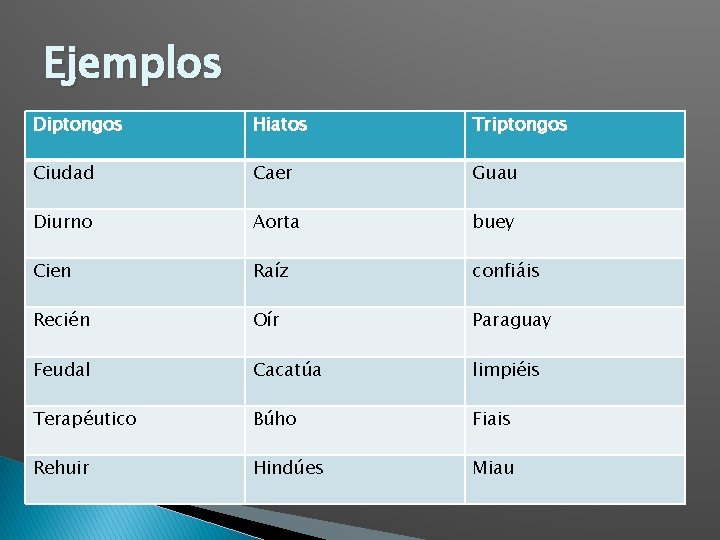 Ejemplos

| Diptongos | Hiatos | Triptongos |
|---|---|---|
| Ciudad | Caer | Guau |
| Diurno | Aorta | buey |
| Cien | Raíz | confiáis |
| Recién | Oír | Paraguay |
| Feudal | Cacatúa | limpiéis |
| Terapéutico | Búho | Fiais |
| Rehuir | Hindúes | Miau |